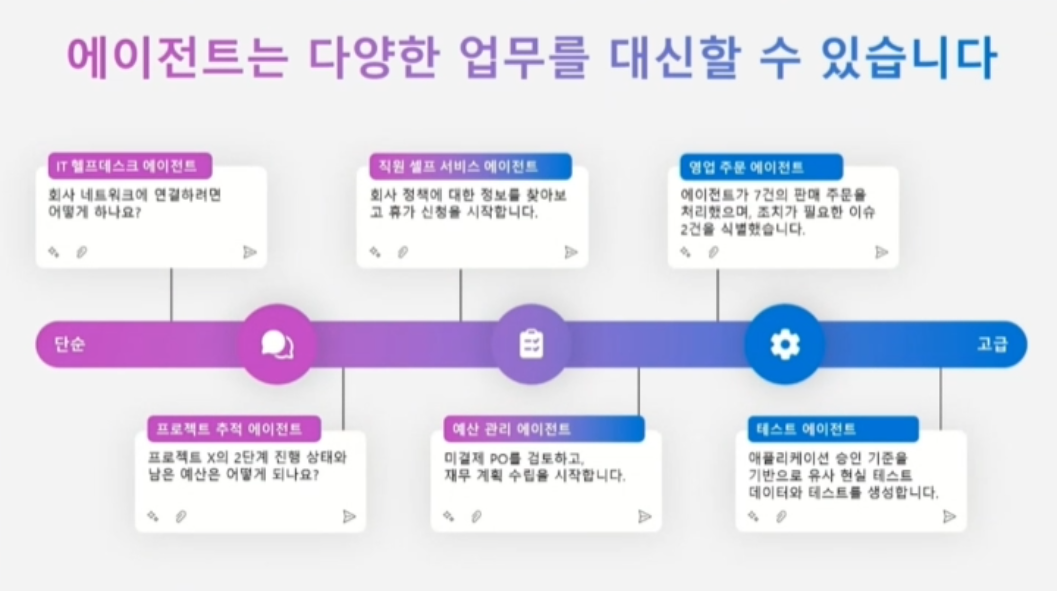 에이전트는 다양한 업무를 대신할 수 있습니다

IT 헬프데스크 에이전트
회사 네트워크에 연결하려면 어떻게 하나요?

직원 셀프 서비스 에이전트
회사 정책에 대한 정보를 찾아보고 휴가 신청을 시작합니다.

영업 주문 에이전트
에이전트가 7건의 판매 주문을 처리했으며, 조치가 필요한 이슈 2건을 식별했습니다.

단순

고급

프로젝트 추적 에이전트
프로젝트 X의 2단계 진행 상태와 남은 예산은 어떻게 되나요?

예산 관리 에이전트
미결제 PO를 검토하고, 재무 계획 수립을 시작합니다.

테스트 에이전트
애플리케이션 승인 기준을 기반으로 유사 현실 테스트 데이터와 테스트를 생성합니다.